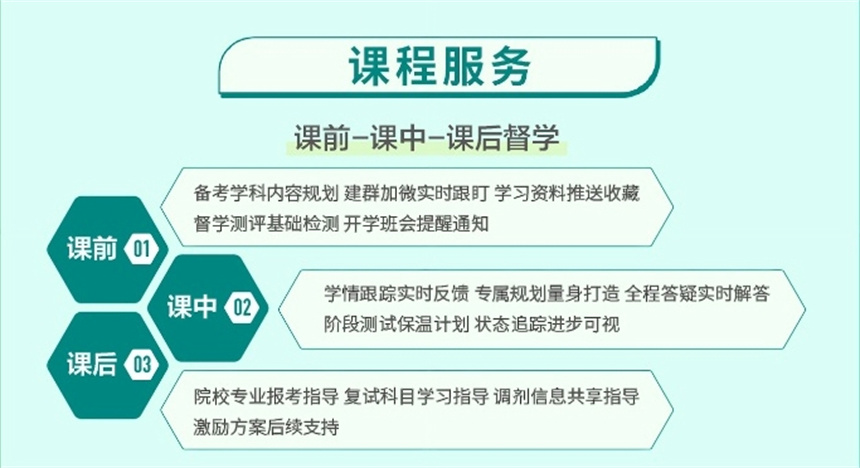 课程服务

课前–课中–课后督学

课前 01

备考学科内容规划 建群加微实时跟盯 学习资料推送收藏 督学测评基础检测 开学班会提醒通知

课中 02

学情跟踪实时反馈 专属规划量身打造 全程答疑实时解答 阶段测试保温计划 状态追踪进步可视

课后 03

院校专业报考指导 复试科目学习指导 调剂信息共享指导 激励方案后续支持